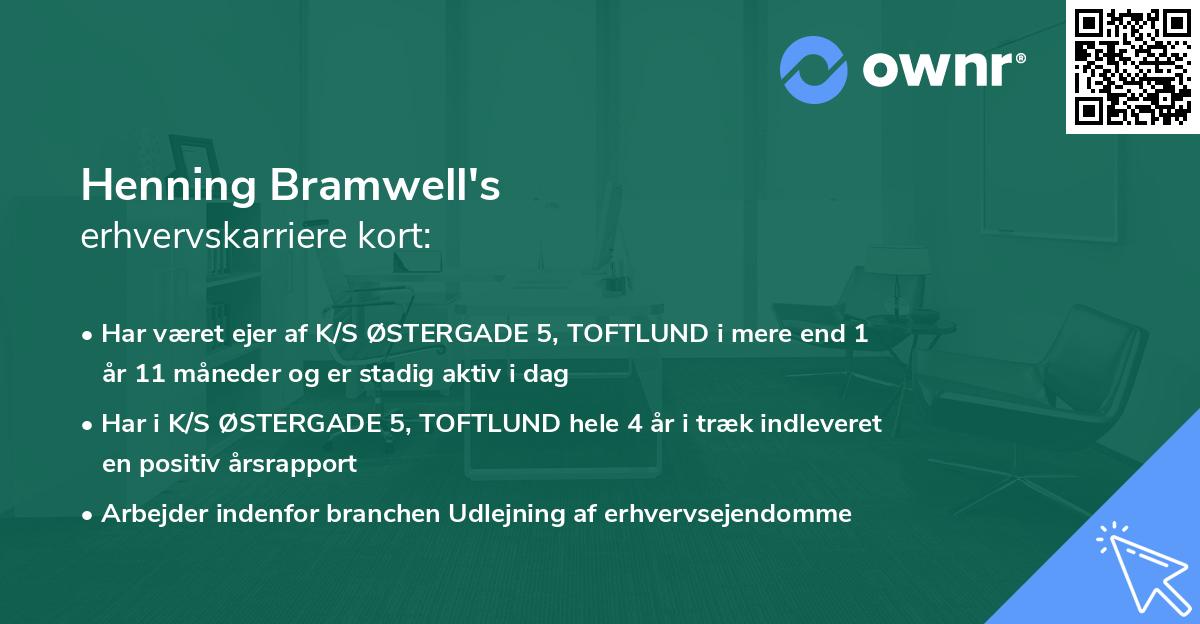 ownr®

Henning Bramwell's
erhvervskarriere kort:

• Har været ejer af K/S ØSTERGADE 5, TOFTLUND i mere end 1 år 11 måneder og er stadig aktiv i dag

• Har i K/S ØSTERGADE 5, TOFTLUND hele 4 år i træk indleveret en positiv årsrapport

• Arbejder indenfor branchen Udlejning af erhvervsejendomme